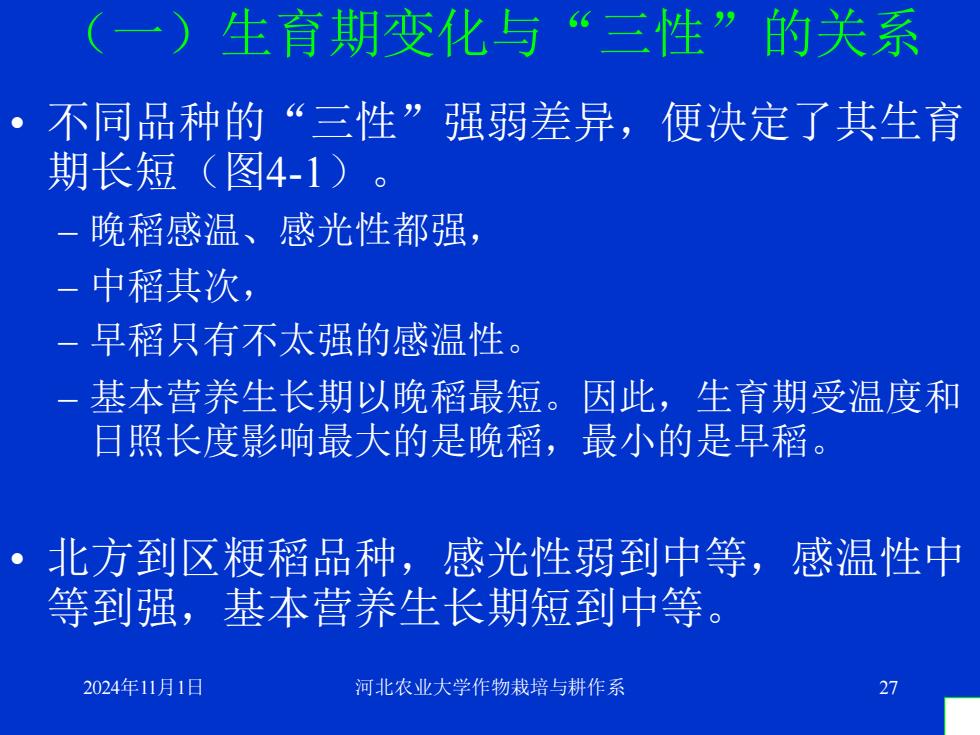 （一）生育期变化与“三性”的关系

• 不同品种的“三性”强弱差异，便决定了其生育期长短（图4-1）。

– 晚稻感温、感光性都强，

– 中稻其次，

– 早稻只有不太强的感温性。

– 基本营养生长期以晚稻最短。因此，生育期受温度和日照长度影响最大的是晚稻，最小的是早稻。

• 北方到区粳稻品种，感光性弱到中等，感温性中等到强，基本营养生长期短到中等。

2024年11月1日 河北农业大学作物栽培与耕作系 27